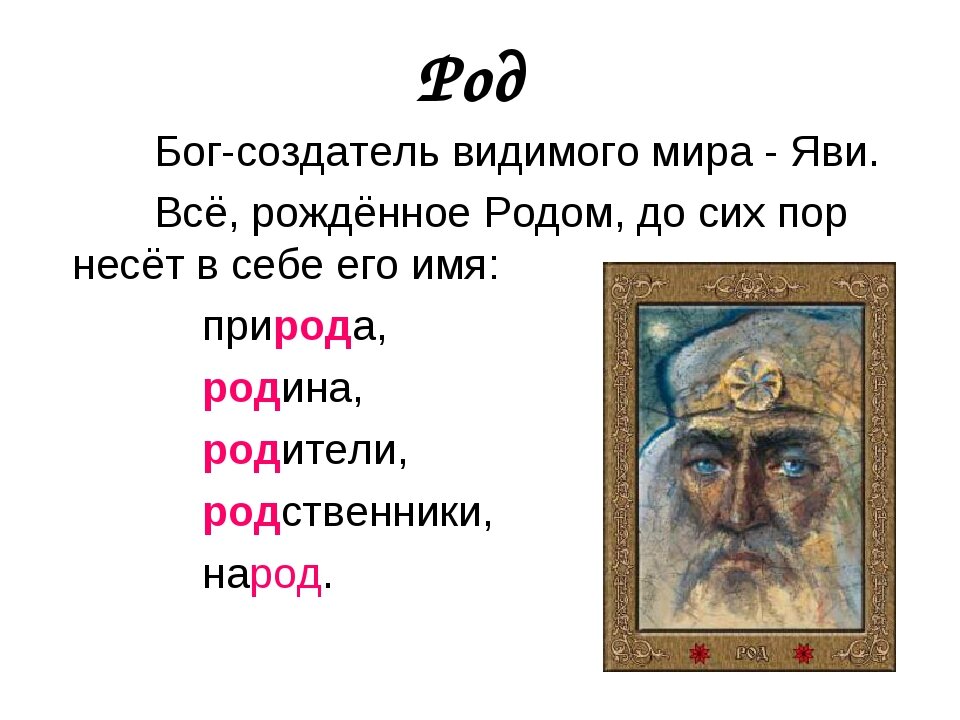 Род

Бог-создатель видимого мира - Яви.

Всё, рождённое Родом, до сих пор несёт в себе его имя:

природа,

родина,

родители,

родственники,

народ.

РОД